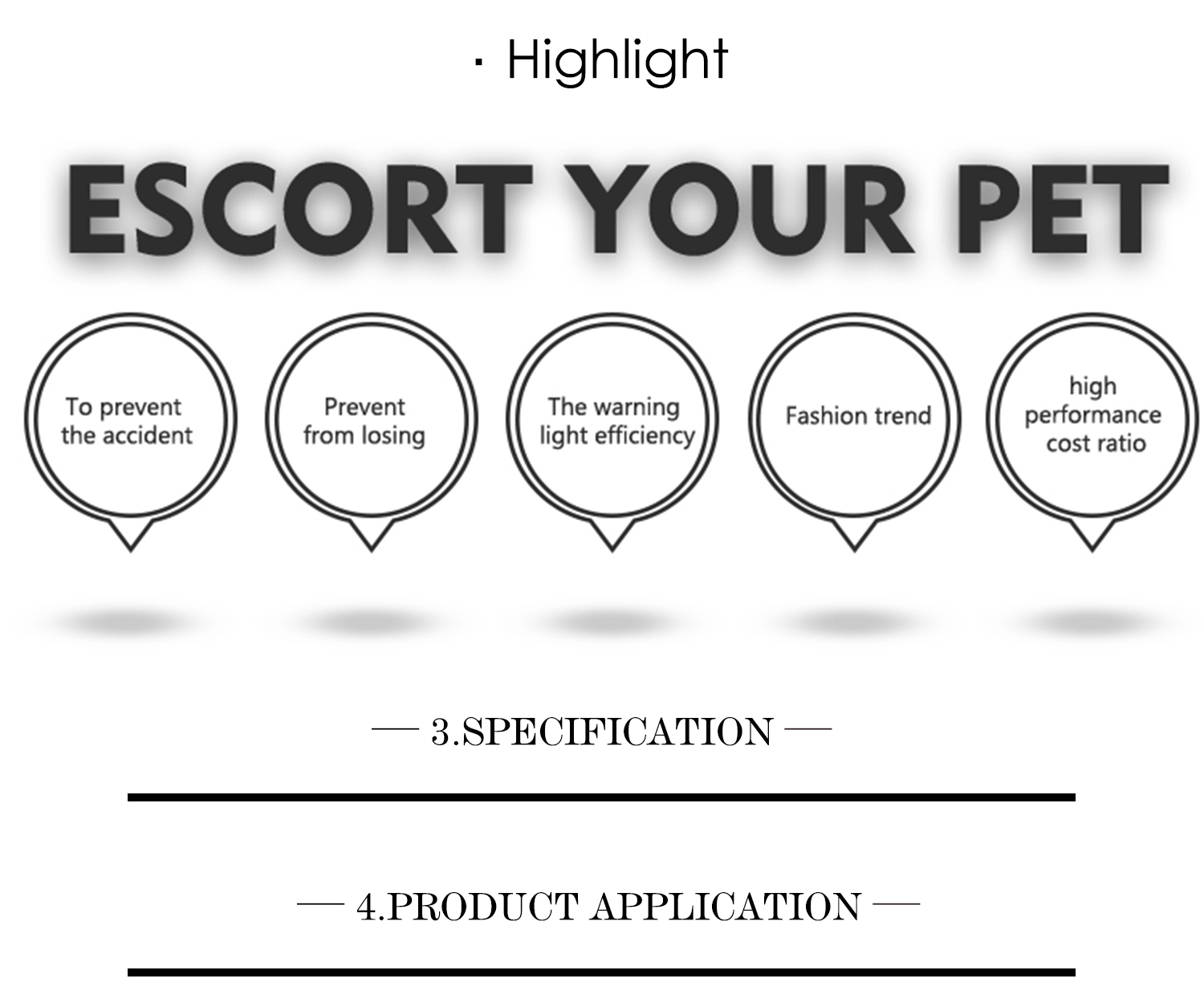 · Highlight

ESCORT YOUR PET

To prevent the accident

Prevent from losing

The warning light efficiency

Fashion trend

high performance cost ratio

— 3.SPECIFICATION —

— 4.PRODUCT APPLICATION —